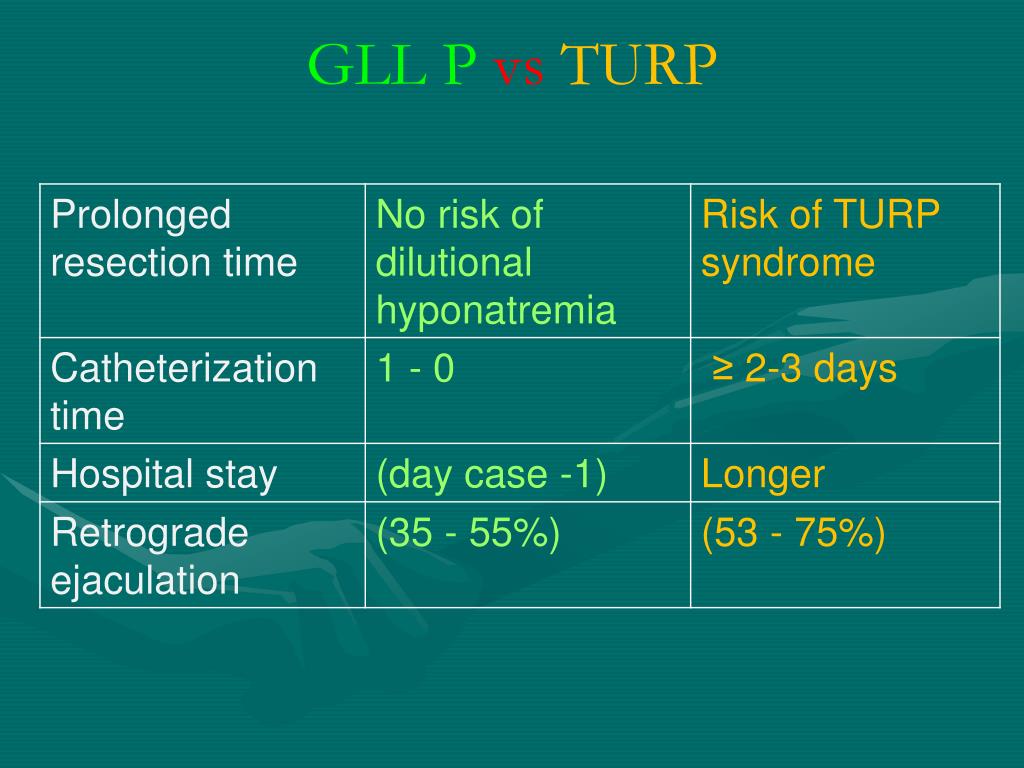 GLL P vs TURP

| Prolonged resection time | No risk of dilutional hyponatremia | Risk of TURP syndrome |
|---|---|---|
| Catheterization time | 1 - 0 | ≥ 2-3 days |
| Hospital stay | (day case -1) | Longer |
| Retrograde ejaculation | (35 - 55%) | (53 - 75%) |